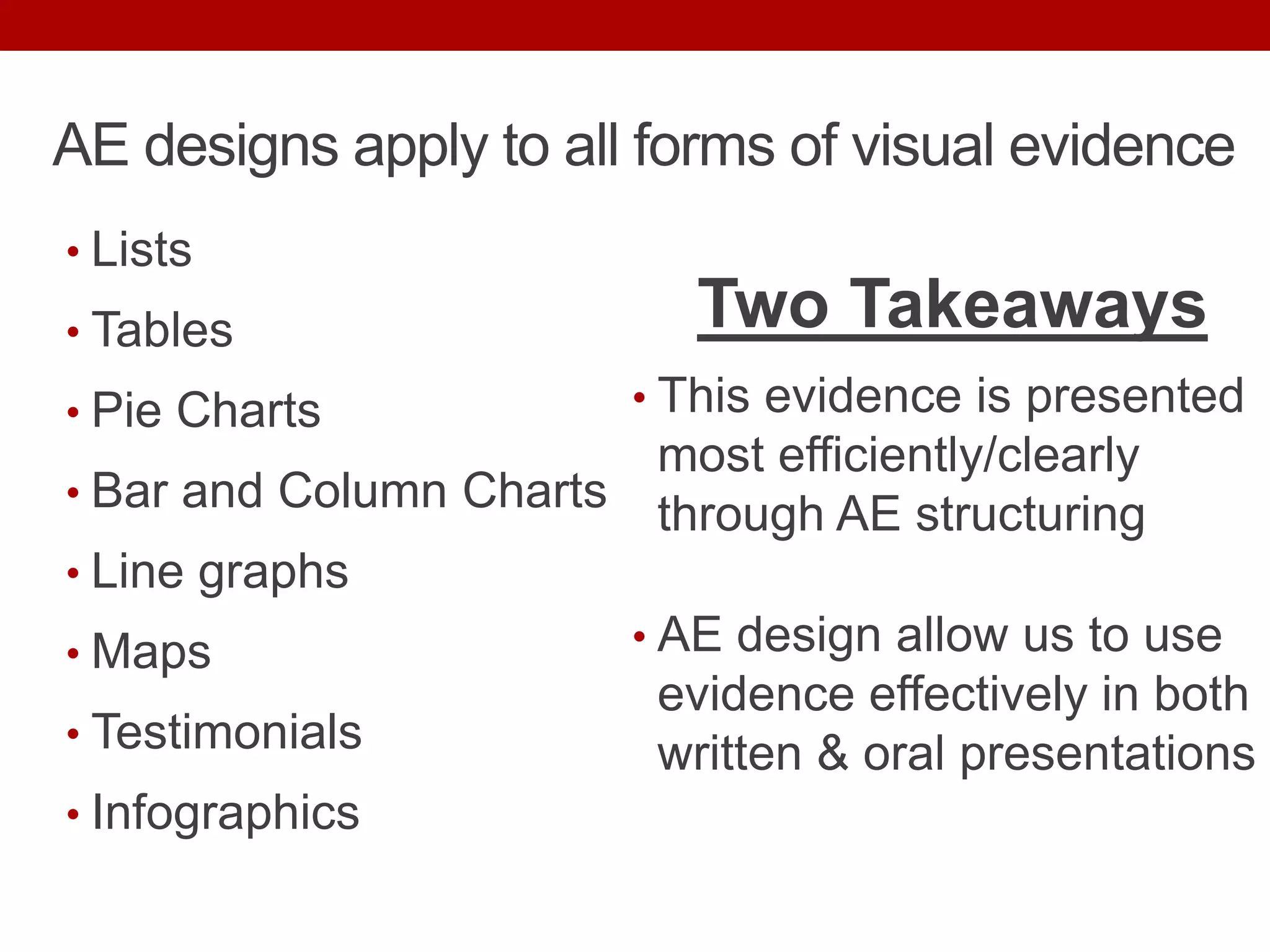 AE designs apply to all forms of visual evidence

• Lists
• Tables
• Pie Charts
• Bar and Column Charts
• Line graphs
• Maps
• Testimonials
• Infographics

Two Takeaways

• This evidence is presented most efficiently/clearly through AE structuring

• AE design allow us to use evidence effectively in both written & oral presentations